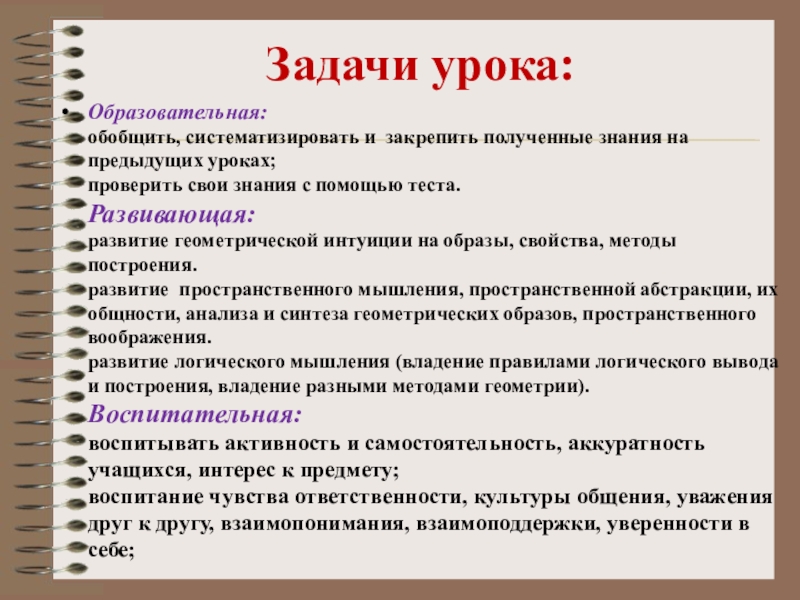 Задачи урока:

• Образовательная:
обобщить, систематизировать и закрепить полученные знания на предыдущих уроках;
проверить свои знания с помощью теста.
Развивающая:
развитие геометрической интуиции на образы, свойства, методы построения.
развитие пространственного мышления, пространственной абстракции, их общности, анализа и синтеза геометрических образов, пространственного воображения.
развитие логического мышления (владение правилами логического вывода и построения, владение разными методами геометрии).
Воспитательная:
воспитывать активность и самостоятельность, аккуратность учащихся, интерес к предмету;
воспитание чувства ответственности, культуры общения, уважения друг к другу, взаимопонимания, взаимоподдержки, уверенности в себе;